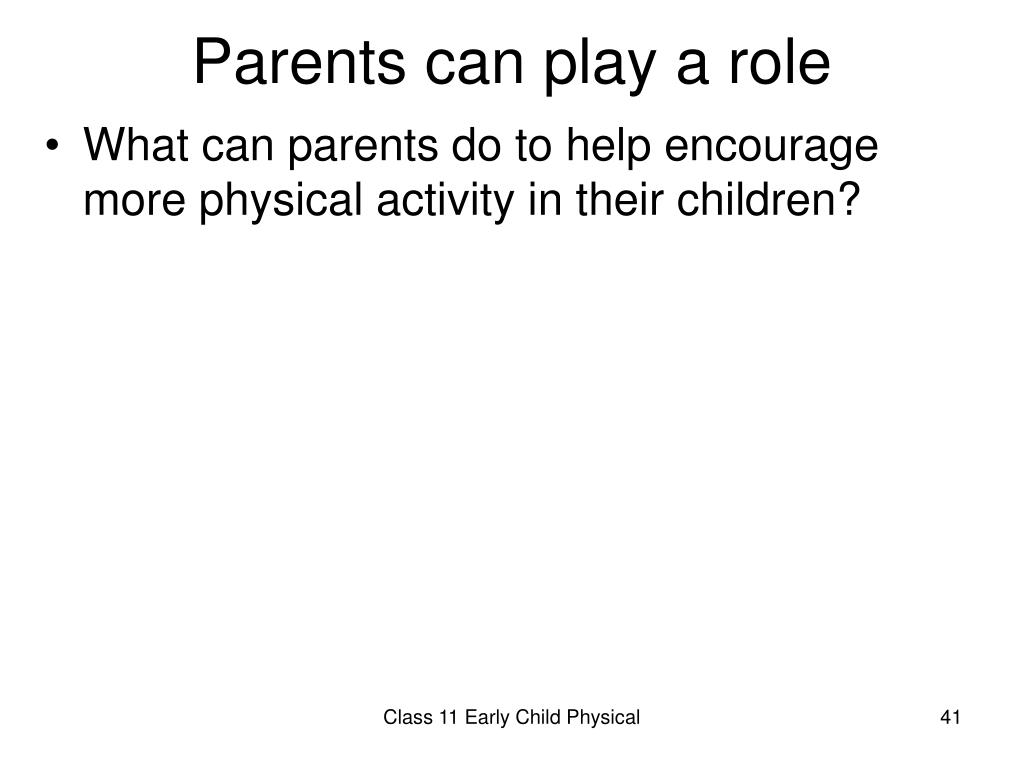 Parents can play a role

• What can parents do to help encourage more physical activity in their children?

Class 11 Early Child Physical

41